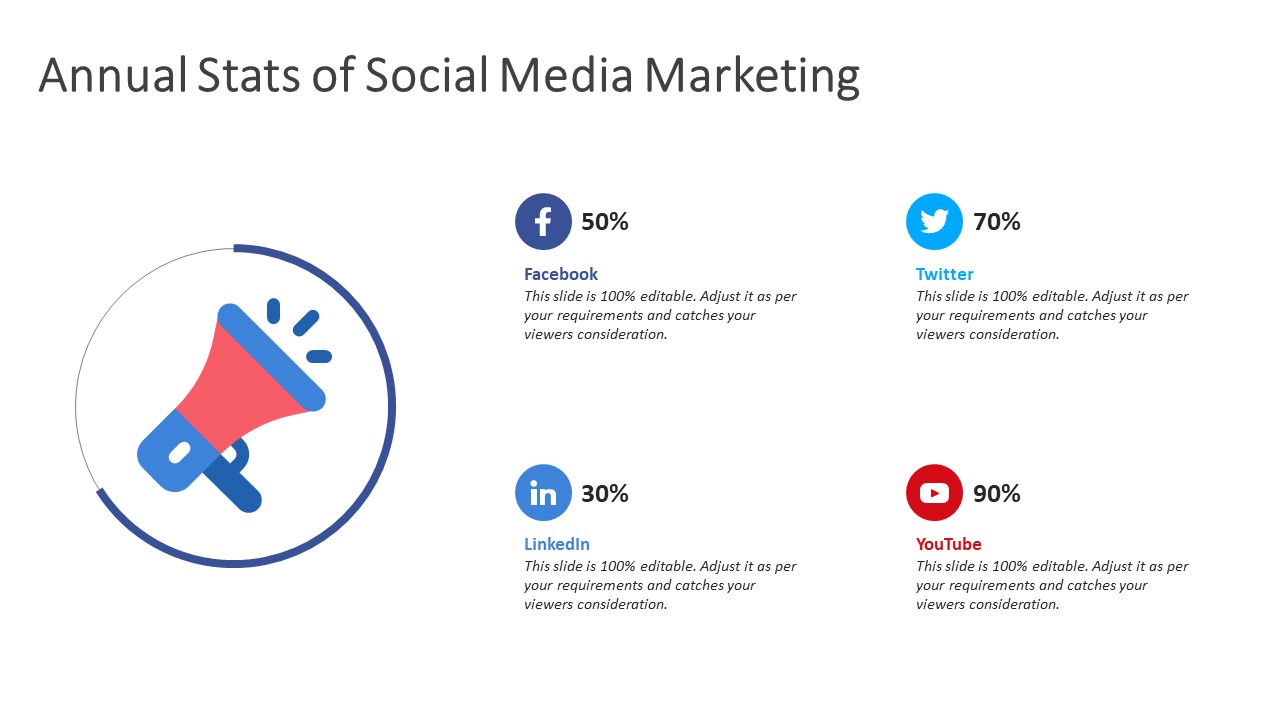 Annual Stats of Social Media Marketing

50%

Facebook

This slide is 100% editable. Adjust it as per your requirements and catches your viewers consideration.

70%

Twitter

This slide is 100% editable. Adjust it as per your requirements and catches your viewers consideration.

30%

LinkedIn

This slide is 100% editable. Adjust it as per your requirements and catches your viewers consideration.

90%

YouTube

This slide is 100% editable. Adjust it as per your requirements and catches your viewers consideration.